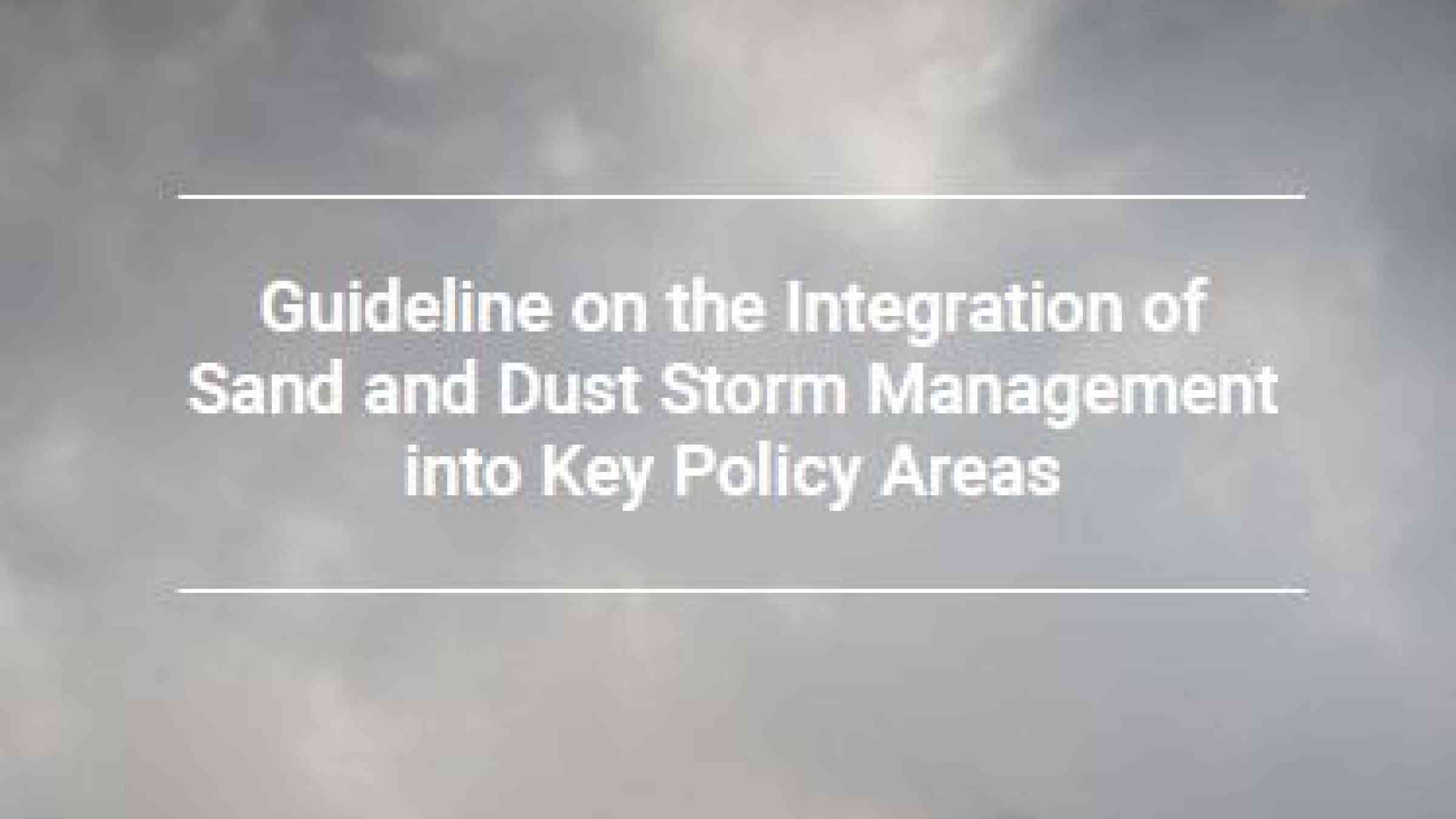 Guideline on the Integration of Sand and Dust Storm Management into Key Policy Areas